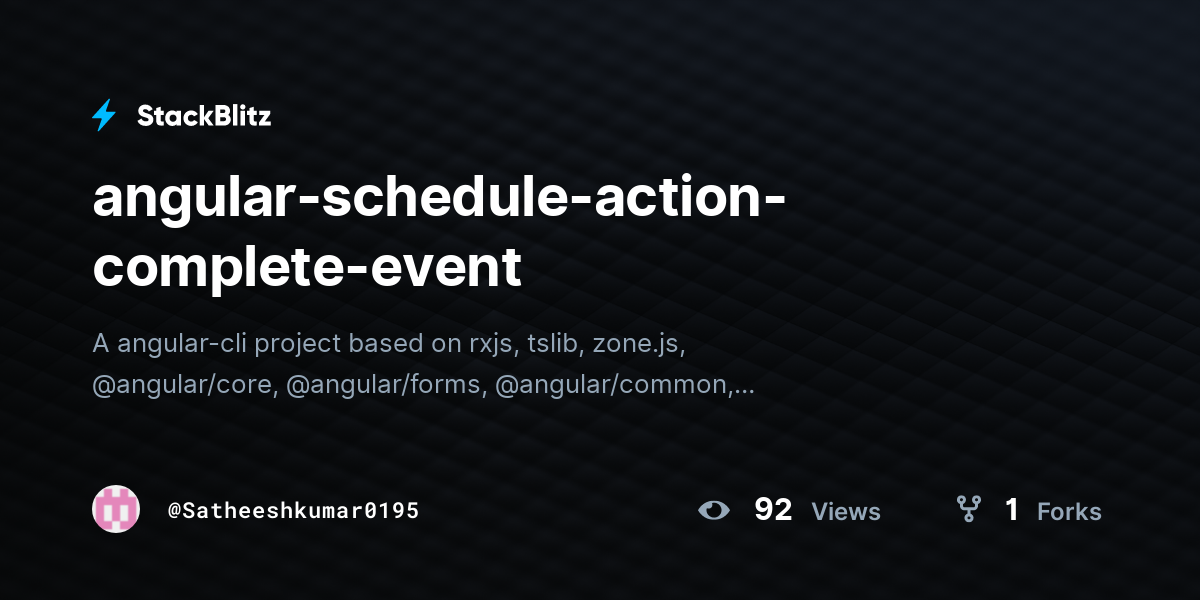 StackBlitz

angular-schedule-action-complete-event

A angular-cli project based on rxjs, tslib, zone.js, @angular/core, @angular/forms, @angular/common,...

@Satheeshkumar0195

92 Views

1 Forks